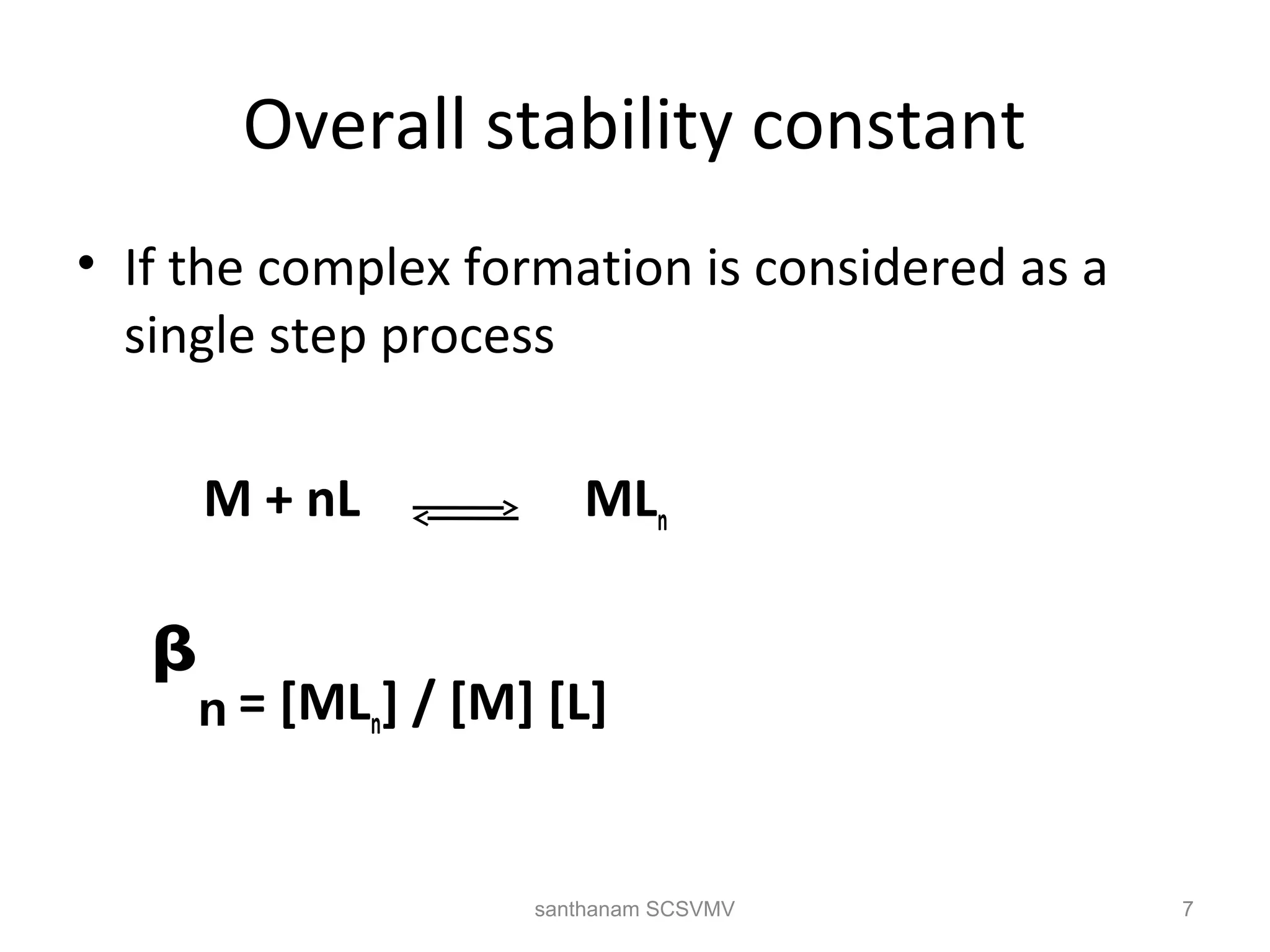 Overall stability constant

• If the complex formation is considered as a single step process

$M + nL \rightleftharpoons ML_n$

$\beta_n = [ML_n] / [M] [L]$

santhanam SCSVMV

7